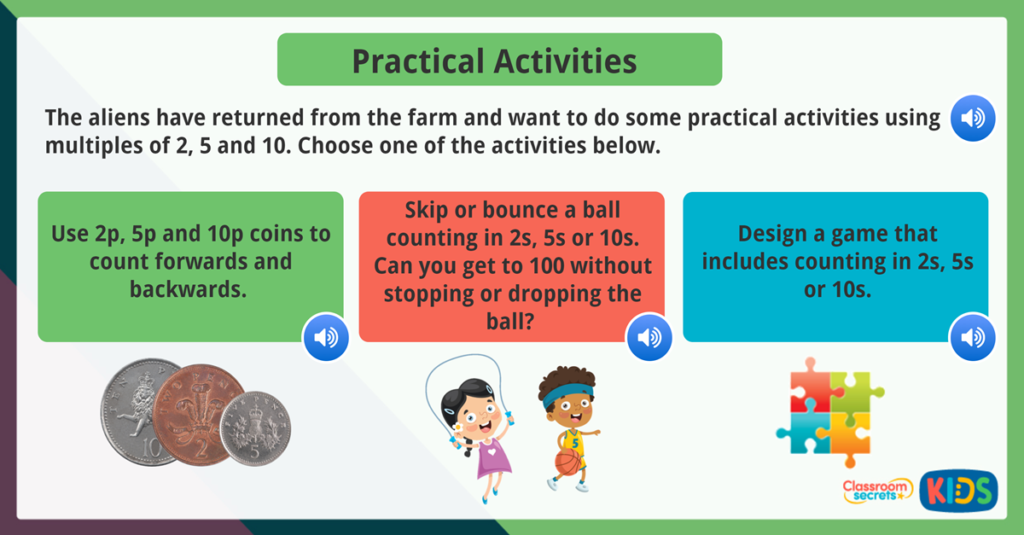 Practical Activities

The aliens have returned from the farm and want to do some practical activities using multiples of 2, 5 and 10. Choose one of the activities below.

Use 2p, 5p and 10p coins to count forwards and backwards.

Skip or bounce a ball counting in 2s, 5s or 10s. Can you get to 100 without stopping or dropping the ball?

Design a game that includes counting in 2s, 5s or 10s.

10 2 5

5

Classroom secrets KIDS